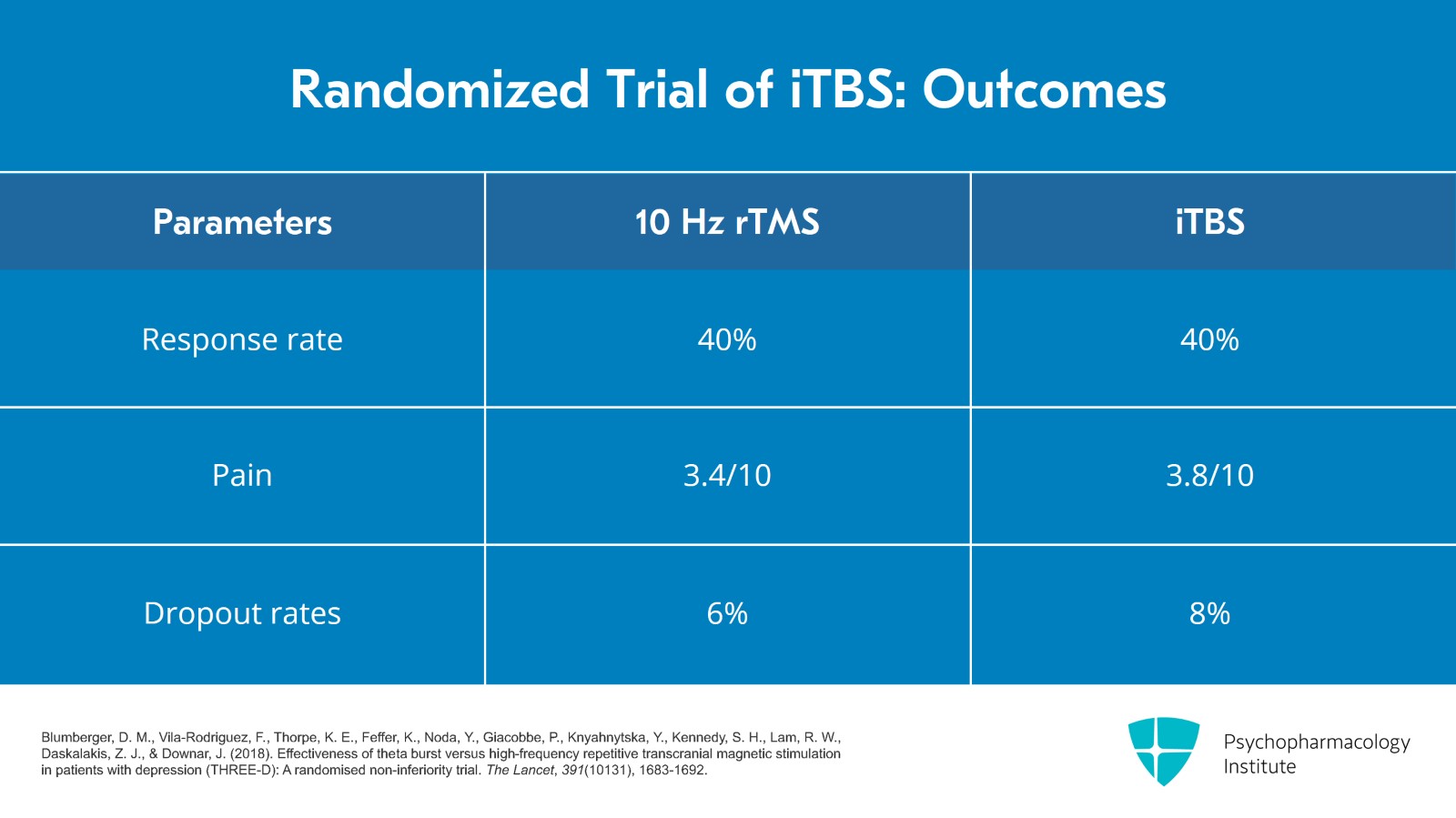 Randomized Trial of iTBS: Outcomes

| Parameters | 10 Hz rTMS | iTBS |
|---|---|---|
| Response rate | 40% | 40% |
| Pain | 3.4/10 | 3.8/10 |
| Dropout rates | 6% | 8% |

Blumberger, D. M., Vila-Rodriguez, F., Thorpe, K. E., Feffer, K., Noda, Y., Giacobbe, P., Knyahnytska, Y., Kennedy, S. H., Lam, R. W., Daskalakis, Z. J., & Downar, J. (2018). Effectiveness of theta burst versus high-frequency repetitive transcranial magnetic stimulation in patients with depression (THREE-D): A randomised non-inferiority trial. The Lancet, 391(10131), 1683-1692.

Psychopharmacology Institute